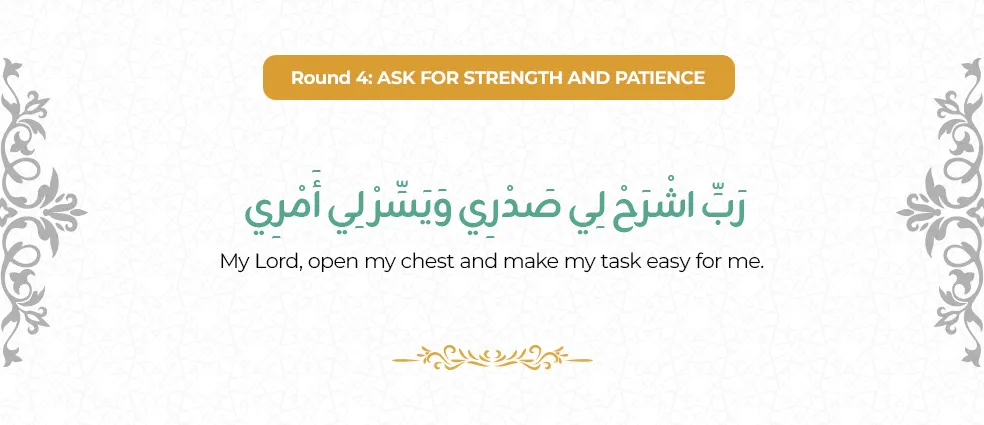 Round 4: ASK FOR STRENGTH AND PATIENCE

رَبِّ اشْرَحْ لِي صَدْرِي وَيَسِّرْ لِي أَمْرِي

My Lord, open my chest and make my task easy for me.